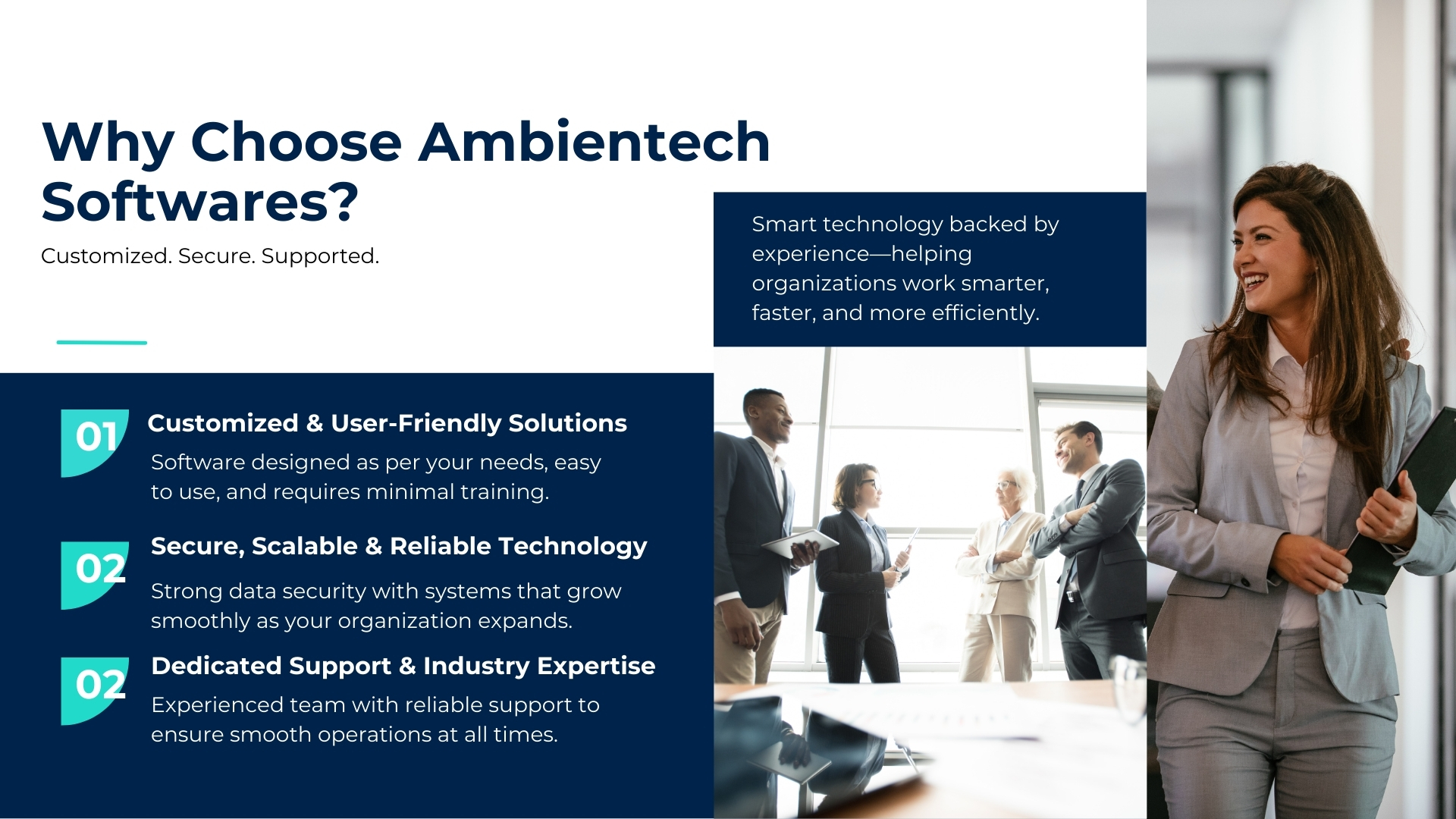 Why Choose Ambientech Softwares?

Customized. Secure. Supported.

Smart technology backed by experience—helping organizations work smarter, faster, and more efficiently.

01 Customized & User-Friendly Solutions

Software designed as per your needs, easy to use, and requires minimal training.

02 Secure, Scalable & Reliable Technology

Strong data security with systems that grow smoothly as your organization expands.

02 Dedicated Support & Industry Expertise

Experienced team with reliable support to ensure smooth operations at all times.